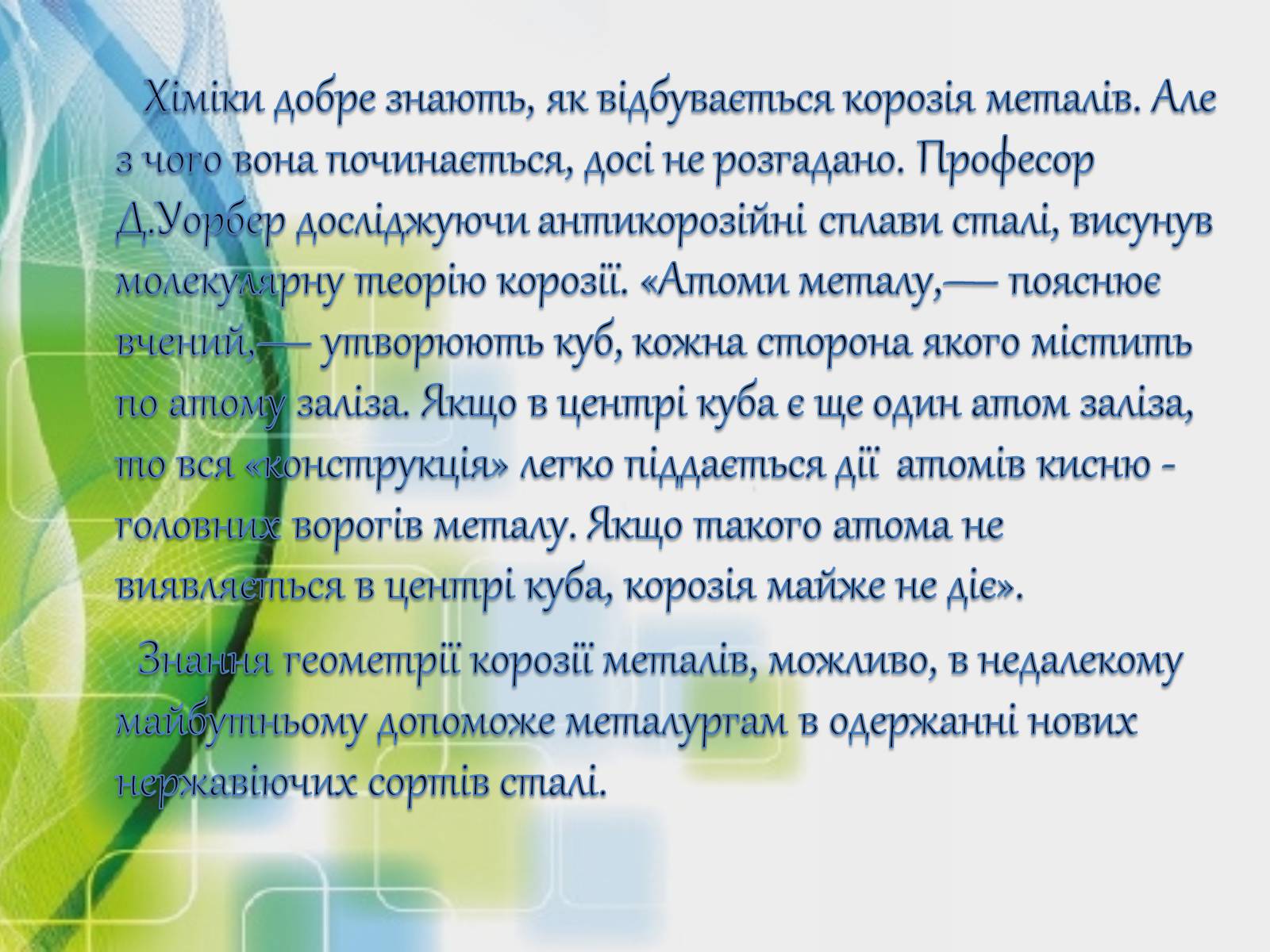 Хіміки добре знають, як відбувається корозія металів. Але з чого вона починається, досі не розгадано. Професор Д.Уорбер досліджуючи антикорозійні сплави сталі, висунув молекулярну теорію корозії. «Атоми металу,— пояснює вчений,— утворюють куб, кожна сторона якого містить по атому заліза. Якщо в центрі куба є ще один атом заліза, то вся «конструкція» легко піддається дії атомів кисню - головних ворогів металу. Якщо такого атома не виявляється в центрі куба, корозія майже не діє».

Знання геометрії корозії металів, можливо, в недалекому майбутньому допоможе металургам в одержанні нових нержавіючих сортів сталі.